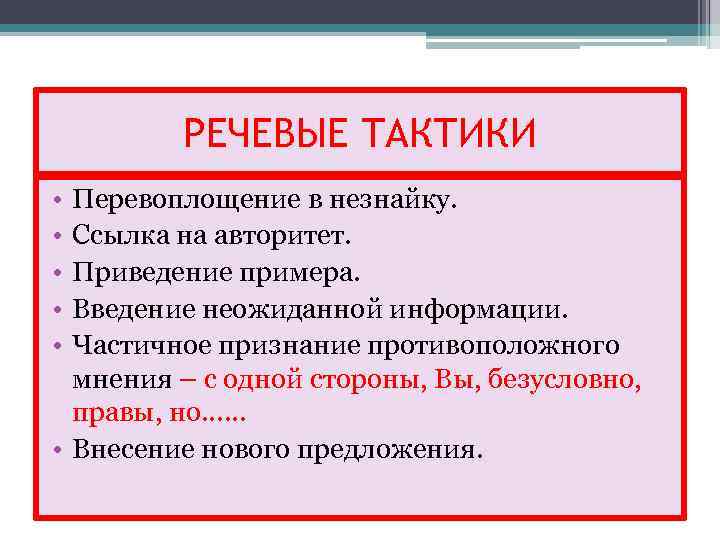 РЕЧЕВЫЕ ТАКТИКИ

• Перевоплощение в незнайку.
• Ссылка на авторитет.
• Приведение примера.
• Введение неожиданной информации.
• Частичное признание противоположного мнения – с одной стороны, Вы, безусловно, правы, но……
• Внесение нового предложения.